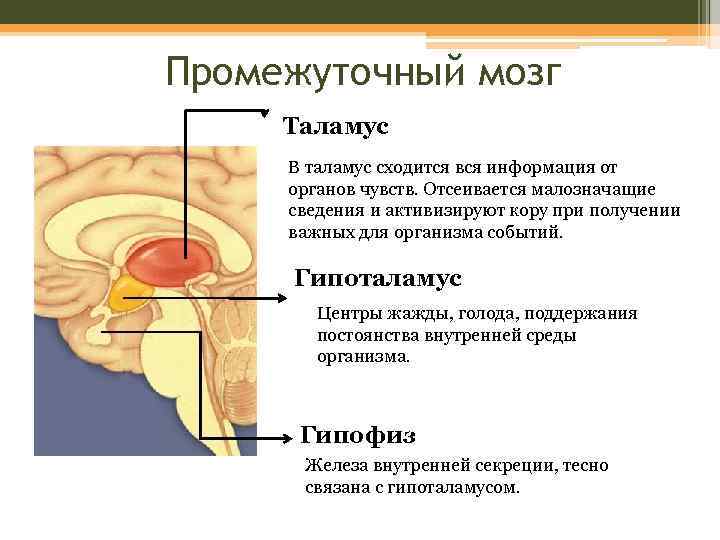 Промежуточный мозг

Таламус

В таламус сходится вся информация от органов чувств. Отсеивается малозначащие сведения и активизируют кору при получении важных для организма событий.

Гипоталамус

Центры жажды, голода, поддержания постоянства внутренней среды организма.

Гипофиз

Железа внутренней секреции, тесно связана с гипоталамусом.